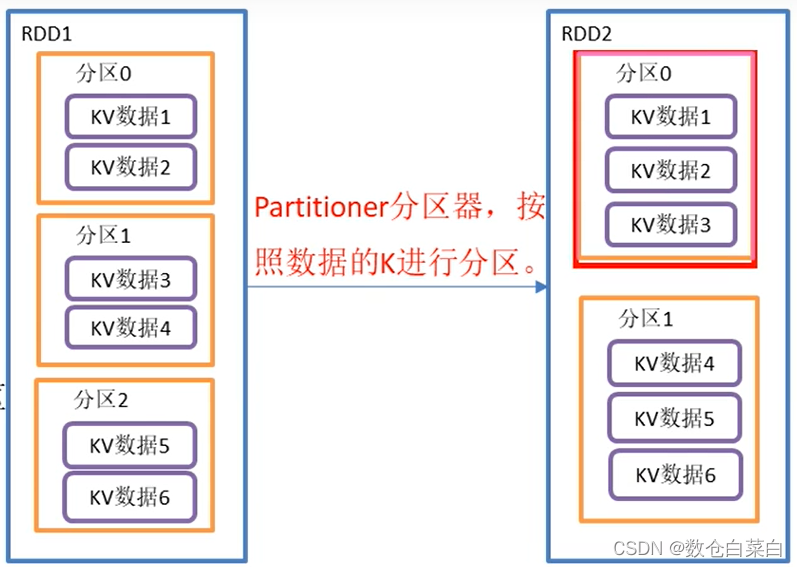 RDD1

分区0

KV数据1

KV数据2

分区1

KV数据3

KV数据4

分区2

KV数据5

KV数据6

Partitioner分区器，按照数据的K进行分区。

RDD2

分区0

KV数据1

KV数据2

KV数据3

分区1

KV数据4

KV数据5

KV数据6

CSDN @数仓白菜白